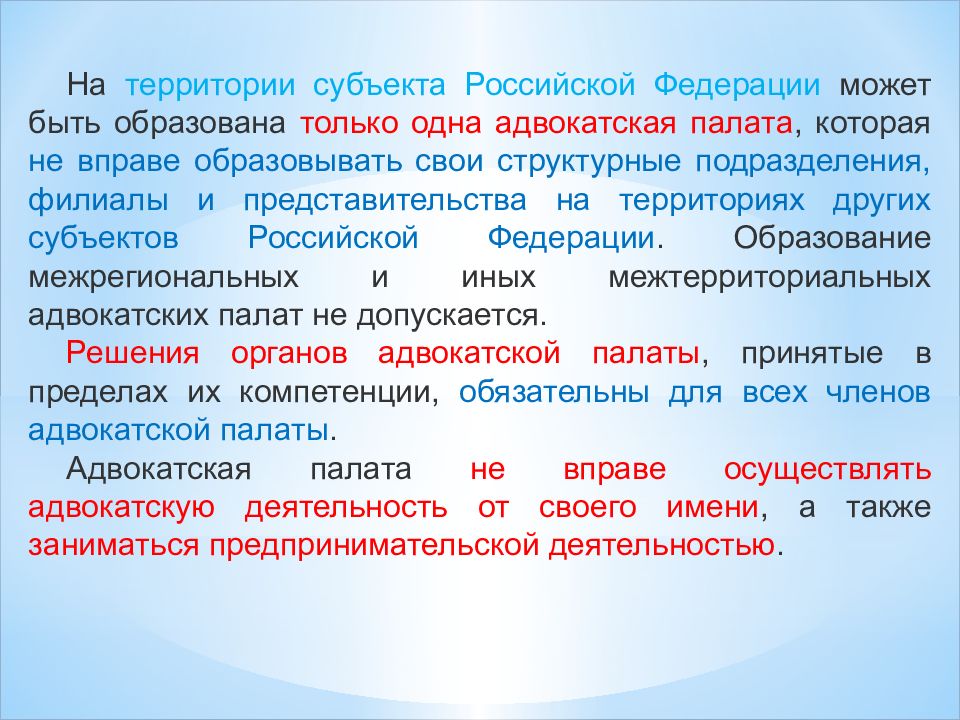 На территории субъекта Российской Федерации может быть образована только одна адвокатская палата, которая не вправе образовывать свои структурные подразделения, филиалы и представительства на территориях других субъектов Российской Федерации. Образование межрегиональных и иных межтерриториальных адвокатских палат не допускается.

Решения органов адвокатской палаты, принятые в пределах их компетенции, обязательны для всех членов адвокатской палаты.

Адвокатская палата не вправе осуществлять адвокатскую деятельность от своего имени, а также заниматься предпринимательской деятельностью.